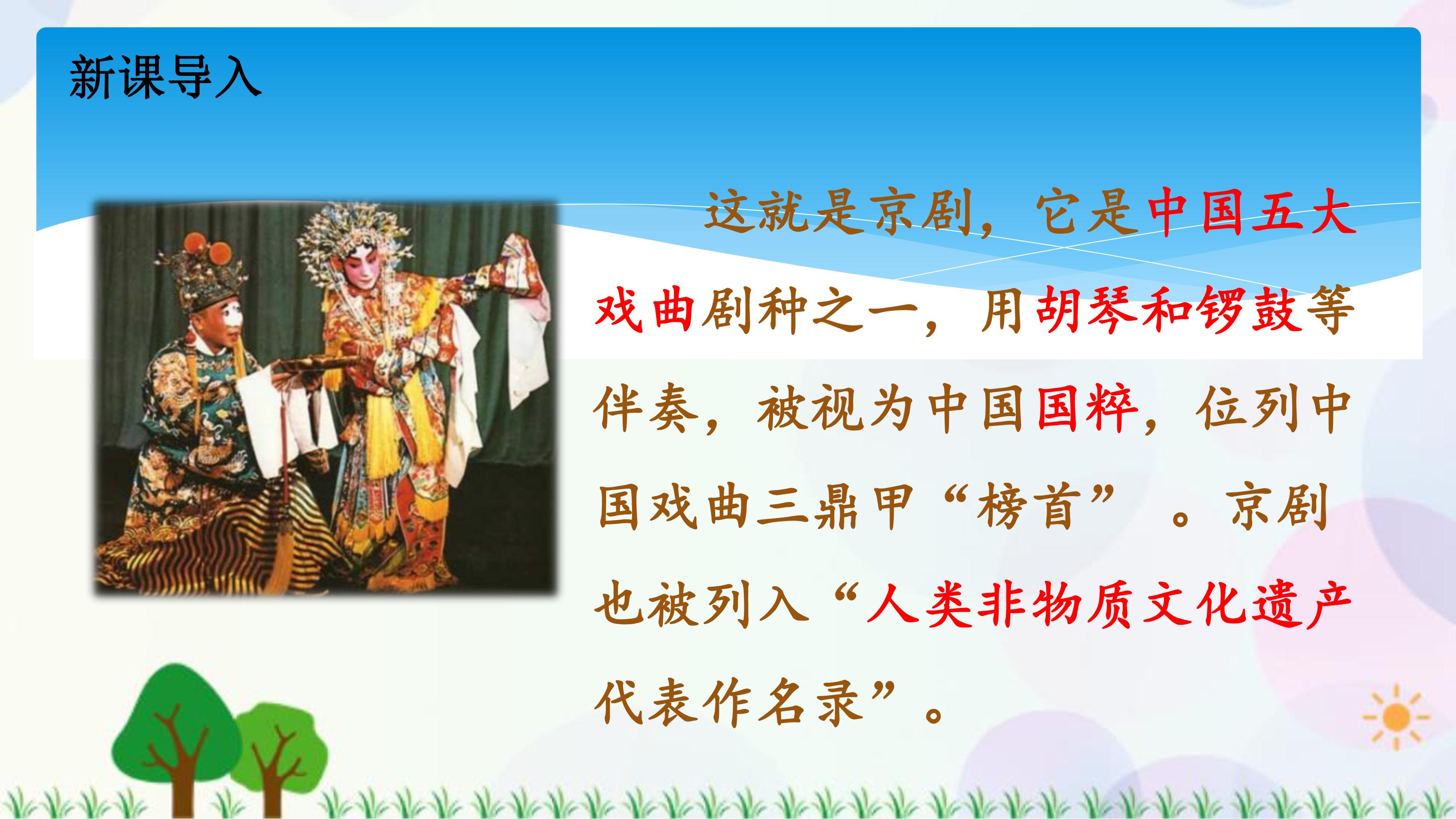 新课导入

这就是京剧，它是中国五大戏曲剧种之一，用胡琴和锣鼓等伴奏，被视为中国国粹，位列中国戏曲三鼎甲“榜首”。京剧也被列入“人类非物质文化遗产代表作名录”。